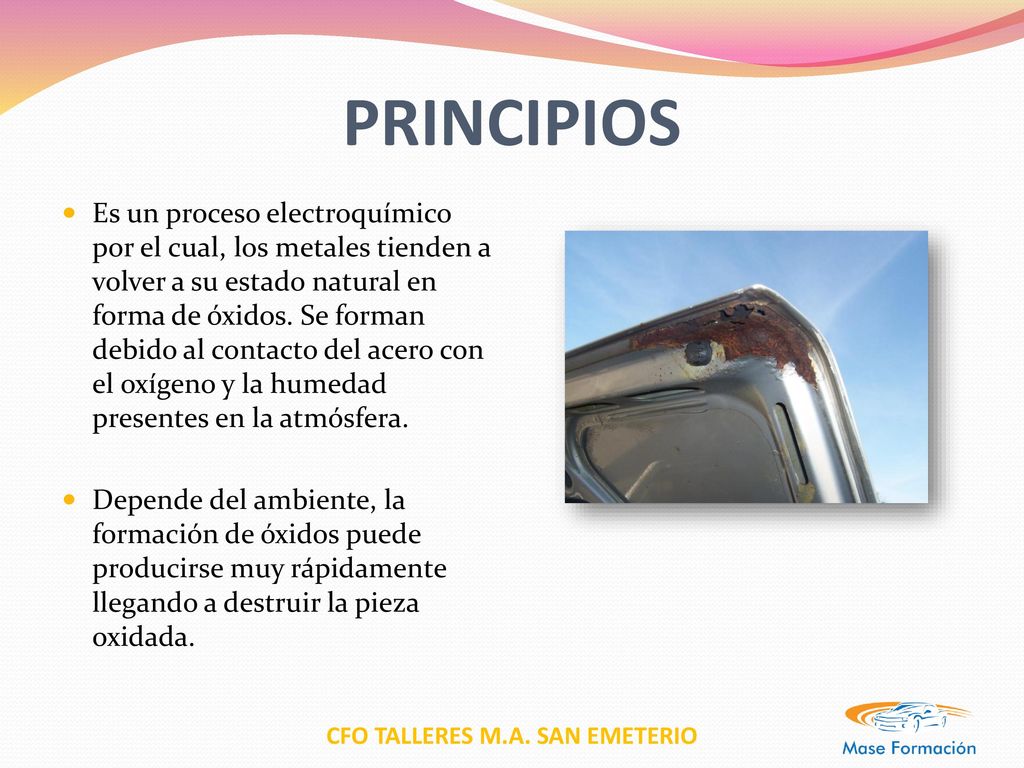 PRINCIPIOS

Es un proceso electroquímico por el cual, los metales tienden a volver a su estado natural en forma de óxidos. Se forman debido al contacto del acero con el oxígeno y la humedad presentes en la atmósfera.

Depende del ambiente, la formación de óxidos puede producirse muy rápidamente llegando a destruir la pieza oxidada.

CFO TALLERES M.A. SAN EMETERIO

Mase Formación